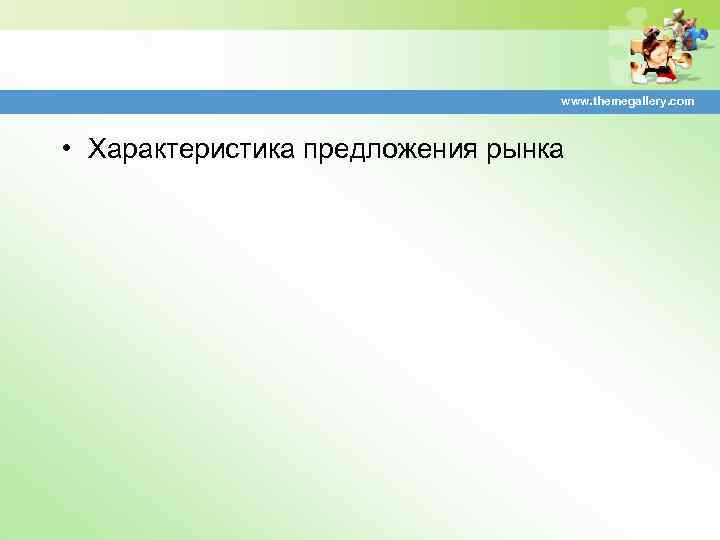 www.themegallery.com

• Характеристика предложения рынка